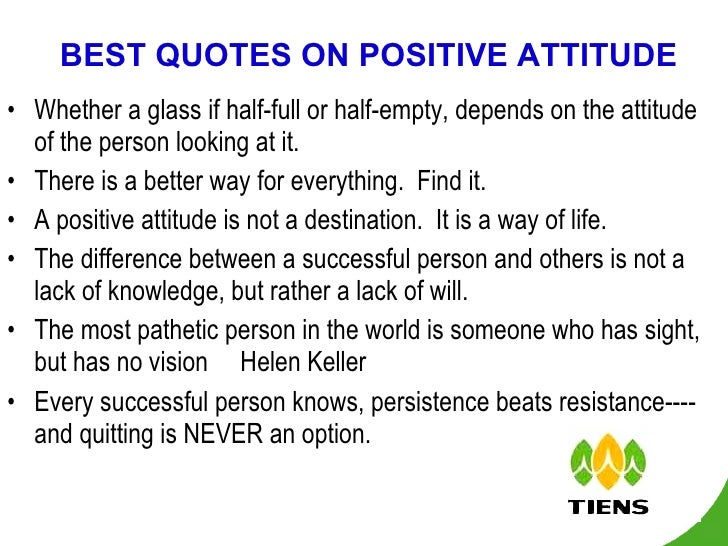 BEST QUOTES ON POSITIVE ATTITUDE

• Whether a glass if half-full or half-empty, depends on the attitude of the person looking at it.

• There is a better way for everything. Find it.

• A positive attitude is not a destination. It is a way of life.

• The difference between a successful person and others is not a lack of knowledge, but rather a lack of will.

• The most pathetic person in the world is someone who has sight, but has no vision Helen Keller

• Every successful person knows, persistence beats resistance---- and quitting is NEVER an option.

TIENS